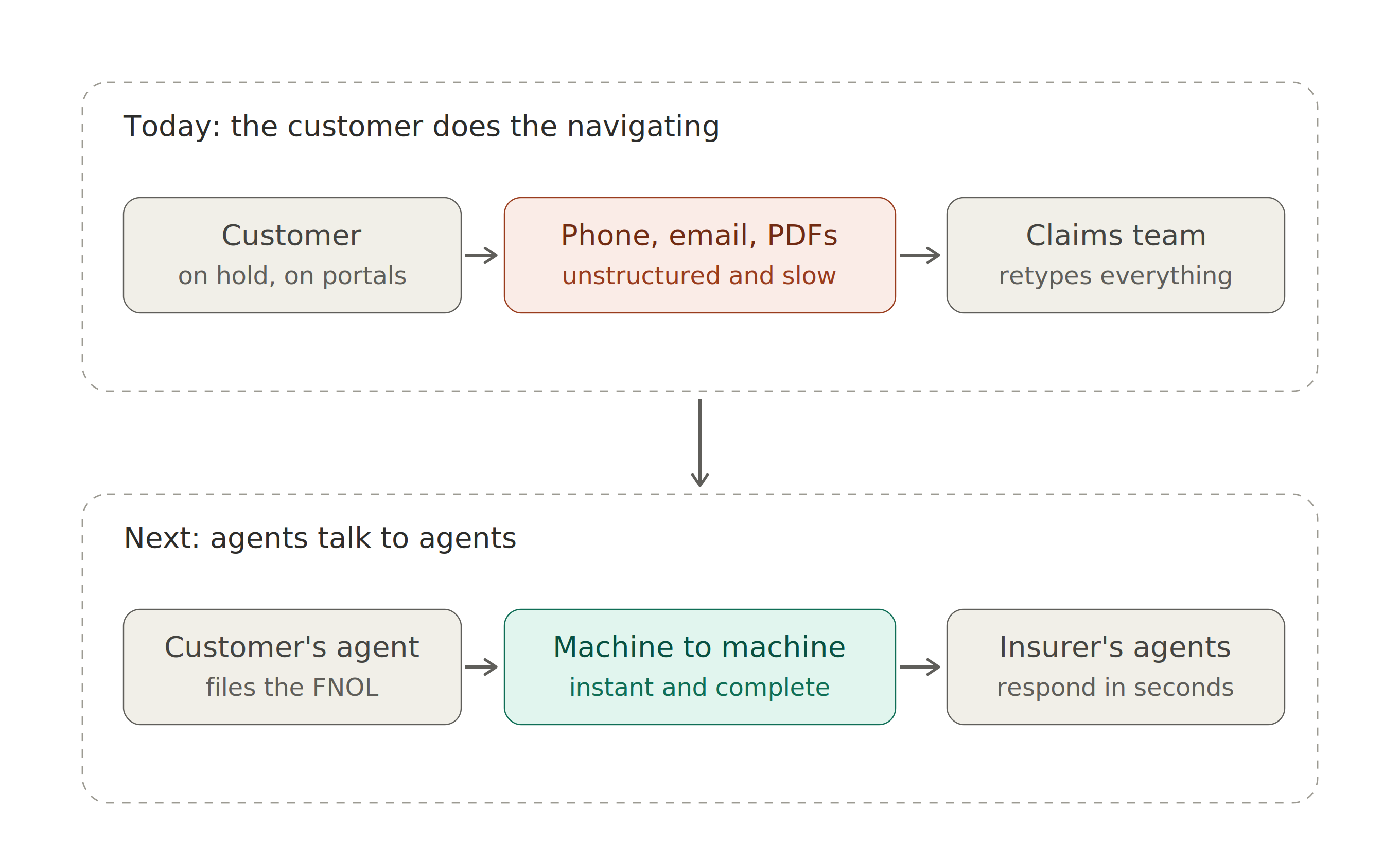 Today: the customer does the navigating

Customer
on hold, on portals

Phone, email, PDFs
unstructured and slow

Claims team
retypes everything

Next: agents talk to agents

Customer's agent
files the FNOL

Machine to machine
instant and complete

Insurer's agents
respond in seconds